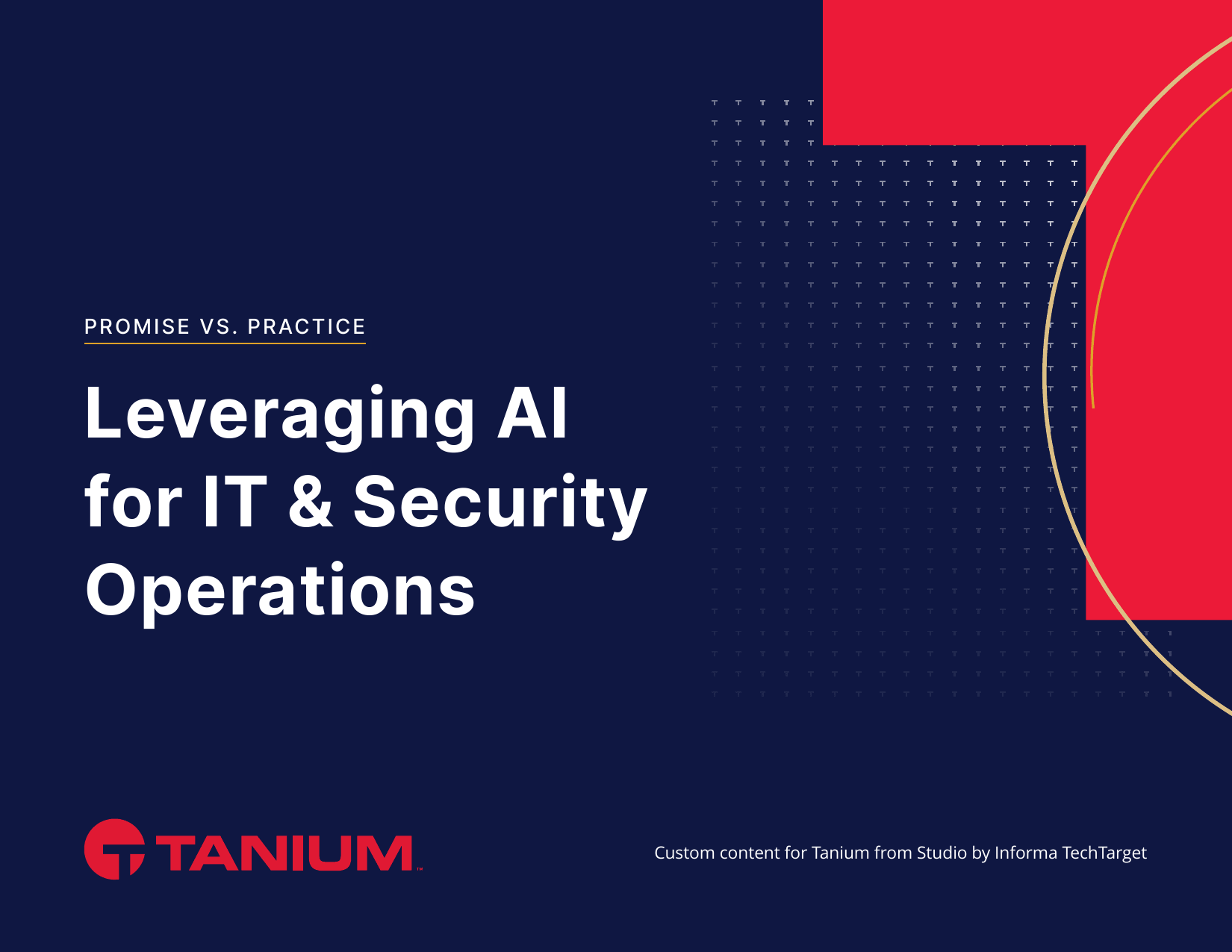 PROMISE VS. PRACTICE

Leveraging AI for IT & Security Operations

TANIUM™

Custom content for Tanium from Studio by Informa TechTarget